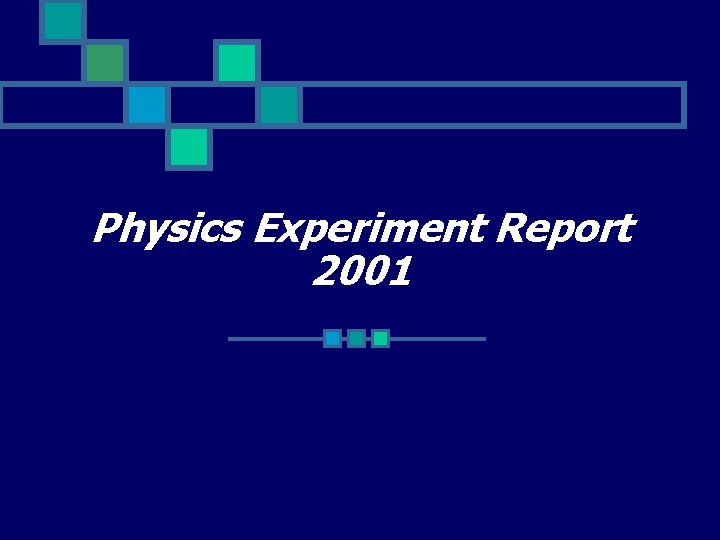 Physics Experiment Report 2001